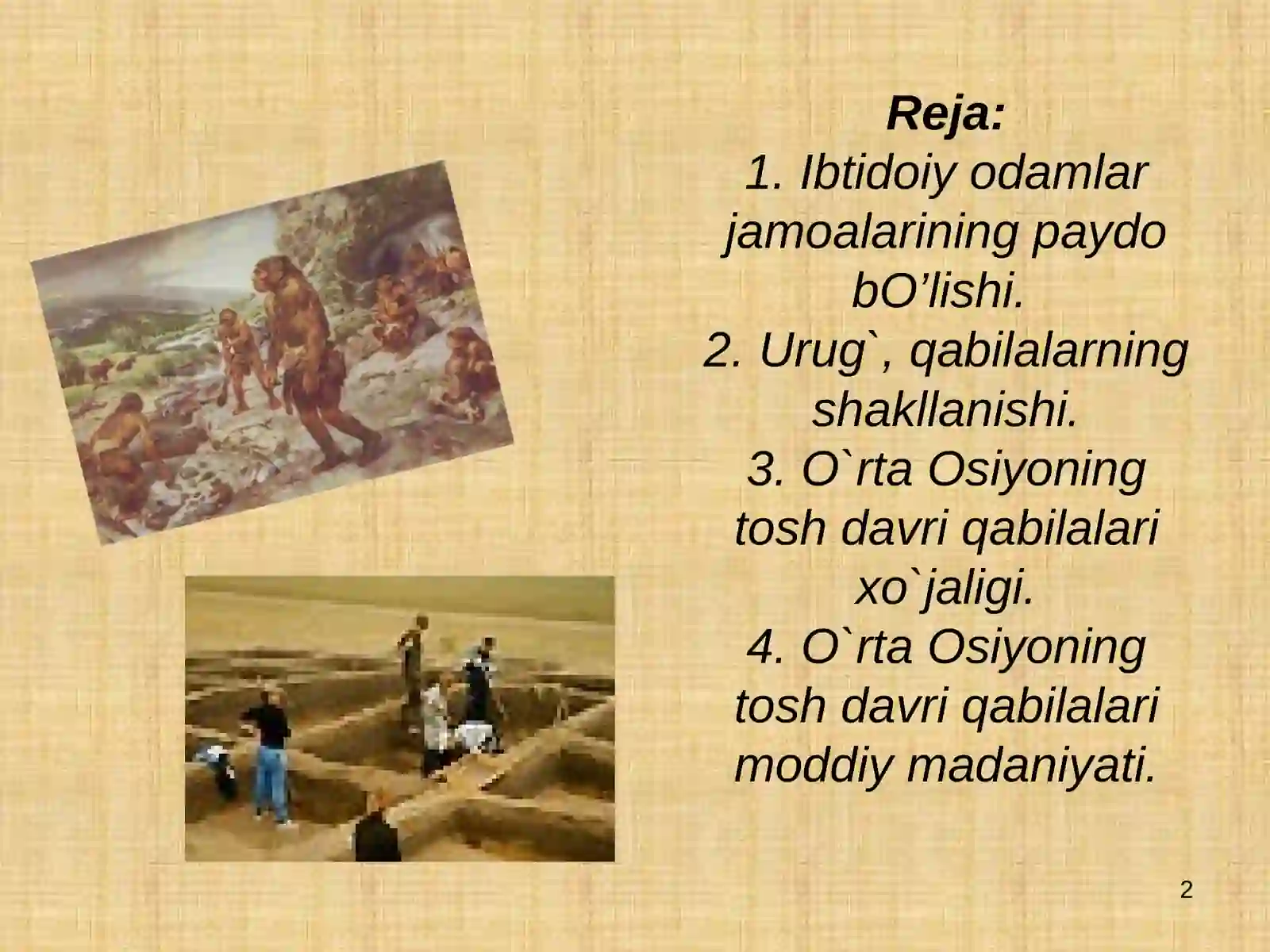 Reja:
1. Ibtidoiy odamlar jamoalarining paydo bO’lishi.
2. Urug`, qabilalarning shakllanishi.
3. O`rta Osiyoning tosh davri qabilalari xo`jaligi.
4. O`rta Osiyoning tosh davri qabilalari moddiy madaniyati.

2